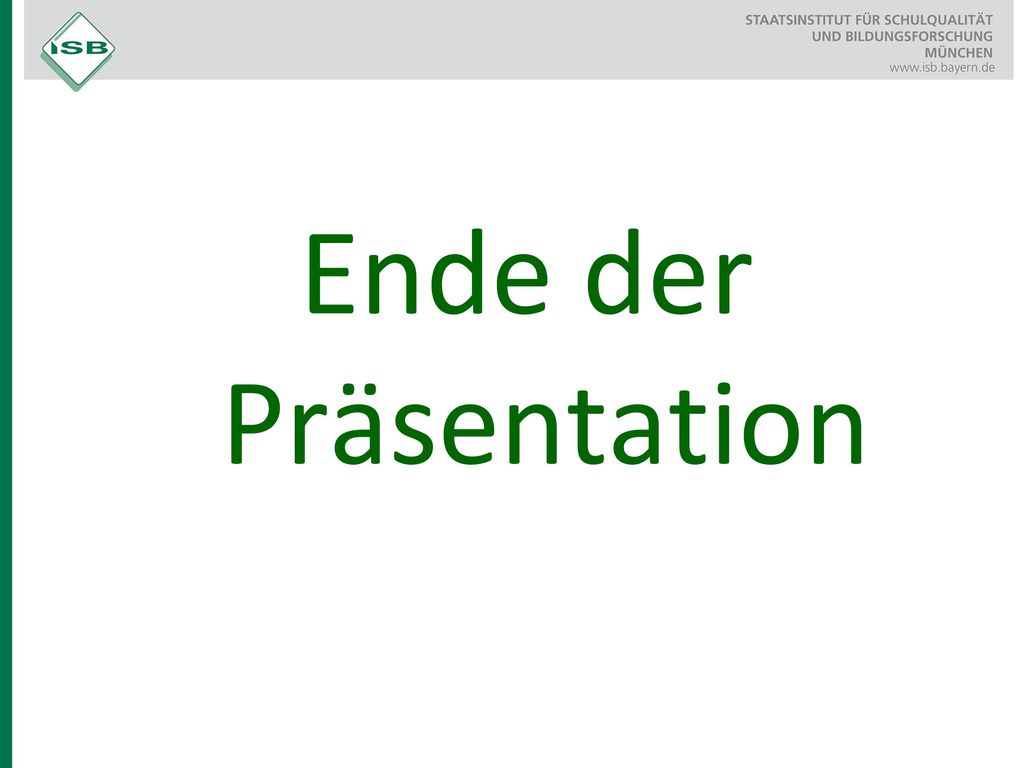 ISB

STAATSINSTITUT FÜR SCHULQUALITÄT
UND BILDUNGSFORSCHUNG
MÜNCHEN
www.isb.bayern.de

Ende der Präsentation